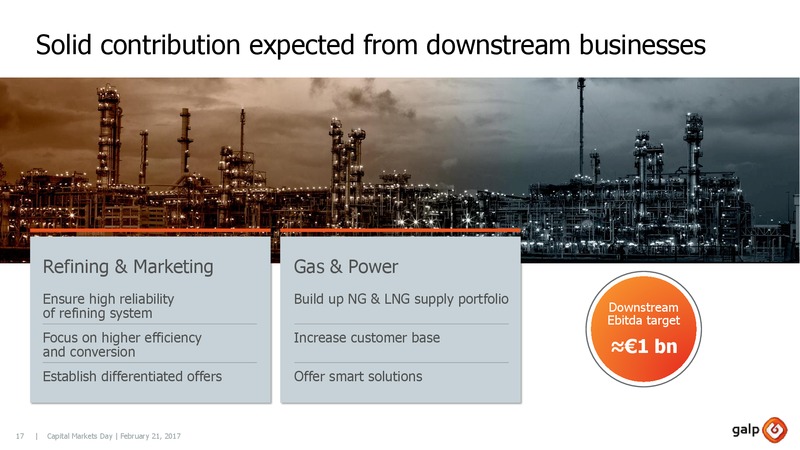 Solid contribution expected from downstream businesses

Refining & Marketing

Ensure high reliability of refining system

Focus on higher efficiency and conversion

Establish differentiated offers

Gas & Power

Build up NG & LNG supply portfolio

Increase customer base

Offer smart solutions

Downstream Ebitda target

≈€1 bn

17 | Capital Markets Day | February 21, 2017

galp